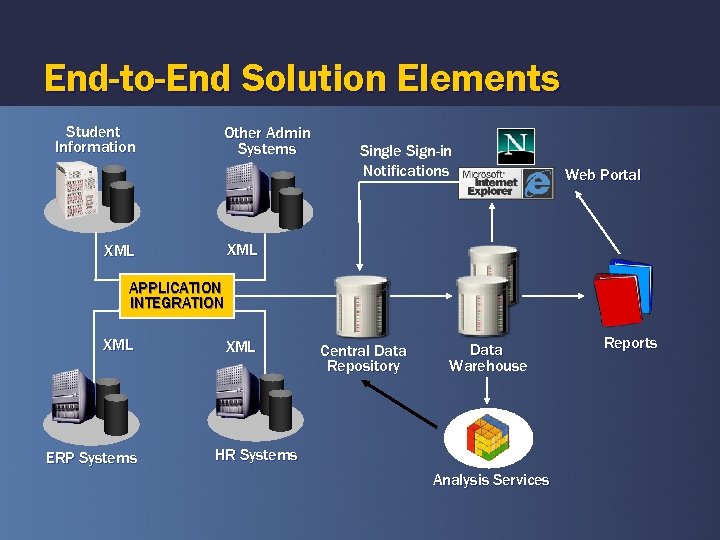 End-to-End Solution Elements

Student Information

Other Admin Systems

Single Sign-in Notifications

N

Microsoft Internet Explorer

Web Portal

XML

XML

APPLICATION INTEGRATION

XML

XML

Central Data Repository

Data Warehouse

Reports

ERP Systems

HR Systems

Analysis Services